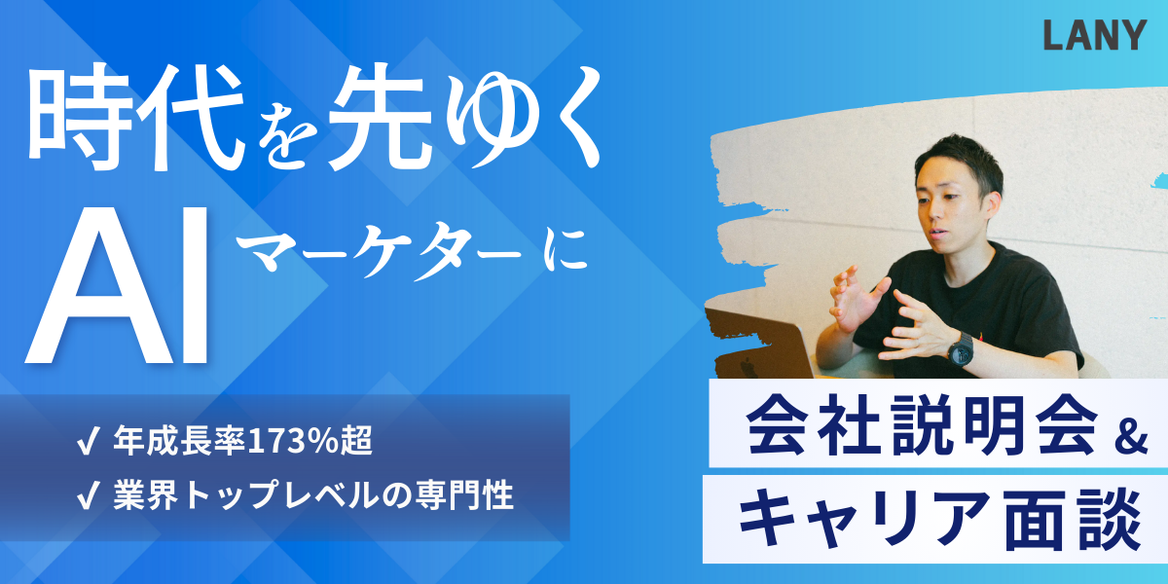 LANY

時代を先ゆく
AI マーケターに

✓ 年成長率173%超
✓ 業界トップレベルの専門性

会社説明会 &
キャリア面談